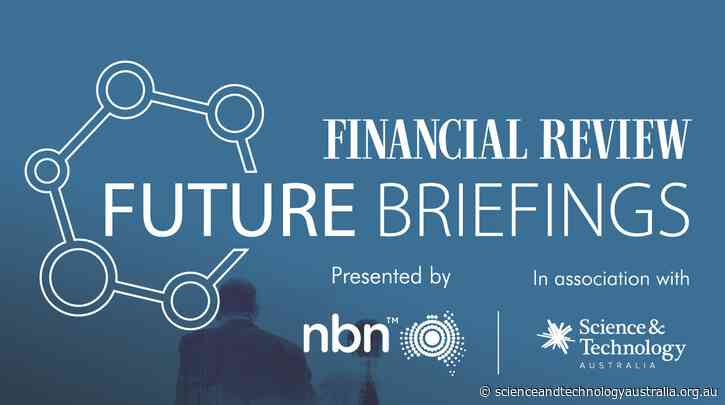 FINANCIAL REVIEW
FUTURE BRIEFINGS

Presented by
nbn™

In association with
Science & Technology
AUSTRALIA

© scienceandtechnologyaustralia.org.au